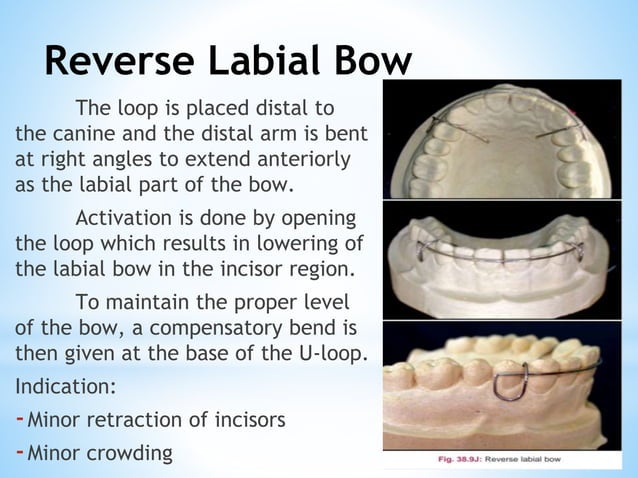 Reverse Labial Bow

The loop is placed distal to the canine and the distal arm is bent at right angles to extend anteriorly as the labial part of the bow.

Activation is done by opening the loop which results in lowering of the labial bow in the incisor region.

To maintain the proper level of the bow, a compensatory bend is then given at the base of the U-loop.

Indication:

- Minor retraction of incisors
- Minor crowding

Fig. 38.9J: Reverse labial bow